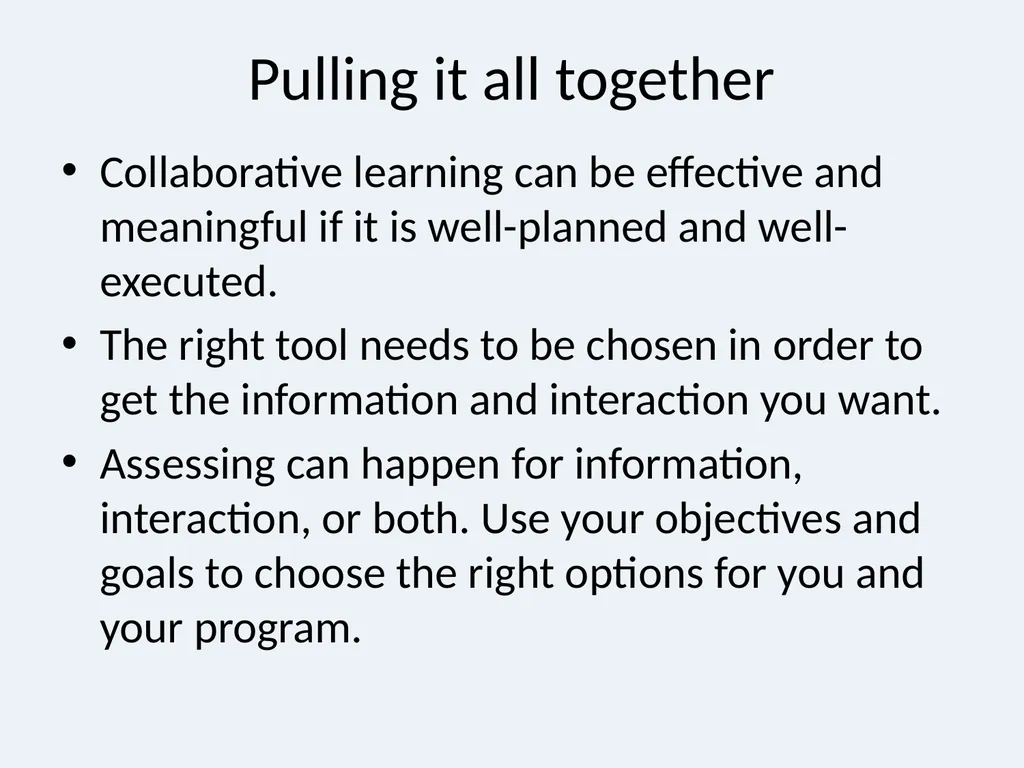 Pulling it all together

• Collaborative learning can be effective and meaningful if it is well-planned and well-executed.
• The right tool needs to be chosen in order to get the information and interaction you want.
• Assessing can happen for information, interaction, or both. Use your objectives and goals to choose the right options for you and your program.